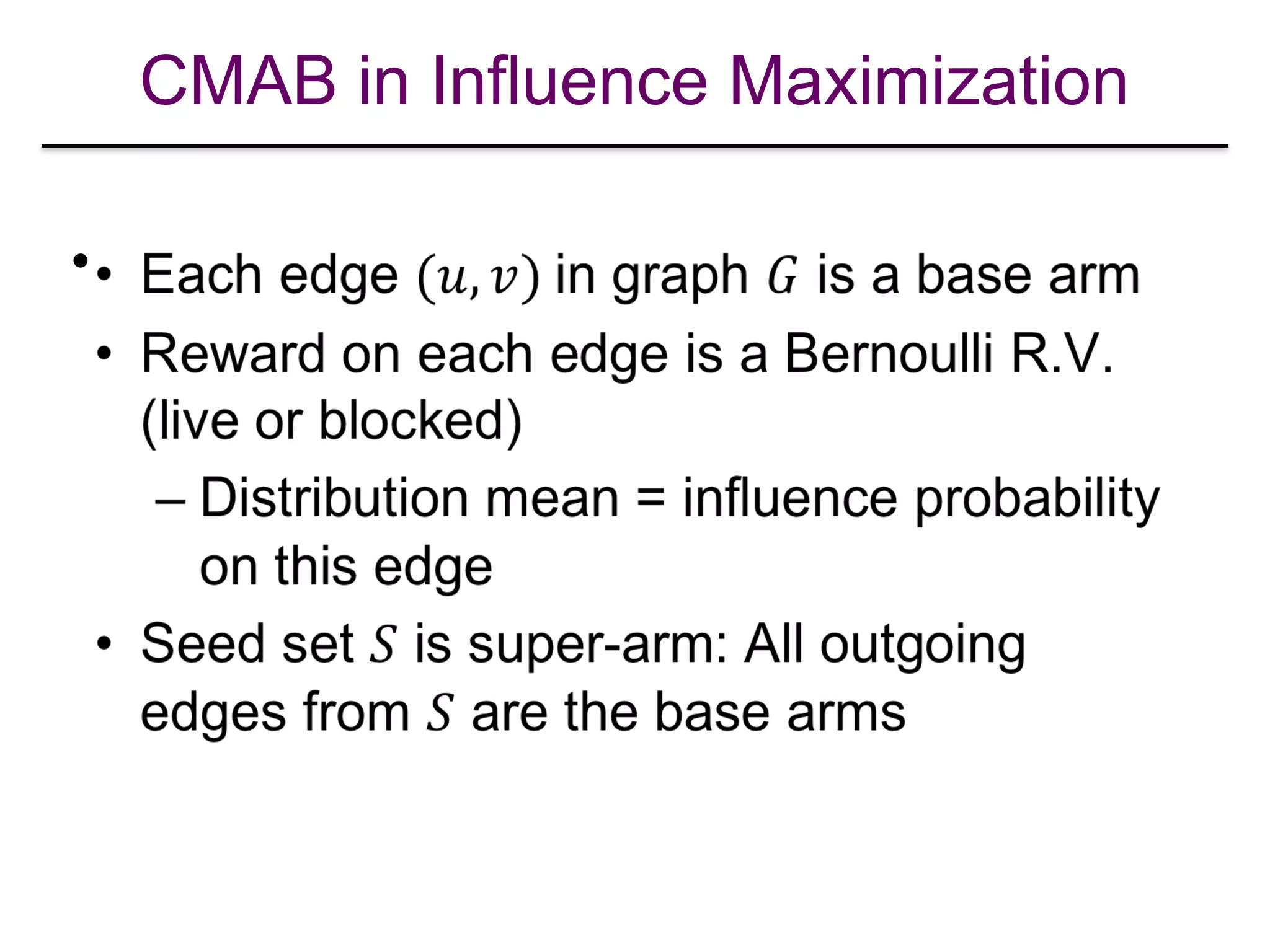 CMAB in Influence Maximization

• Each edge $(u, v)$ in graph $G$ is a base arm

• Reward on each edge is a Bernoulli R.V. (live or blocked)

– Distribution mean = influence probability on this edge

• Seed set $S$ is super-arm: All outgoing edges from $S$ are the base arms